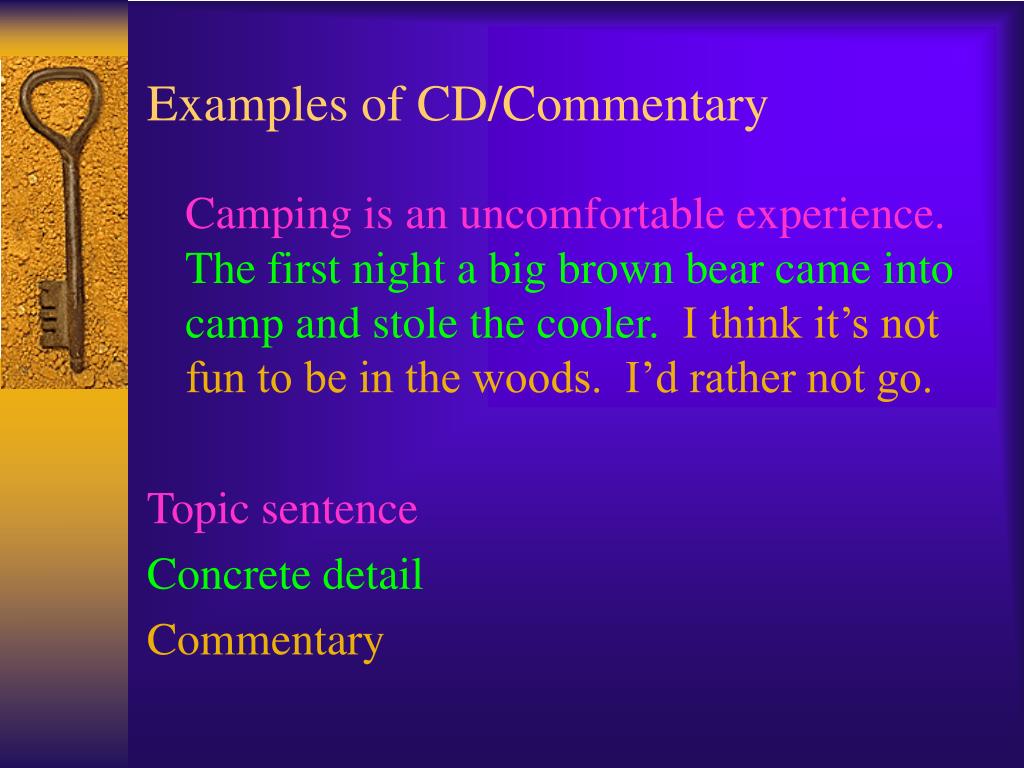 Examples of CD/Commentary

Camping is an uncomfortable experience. The first night a big brown bear came into camp and stole the cooler. I think it’s not fun to be in the woods. I’d rather not go.

Topic sentence

Concrete detail

Commentary